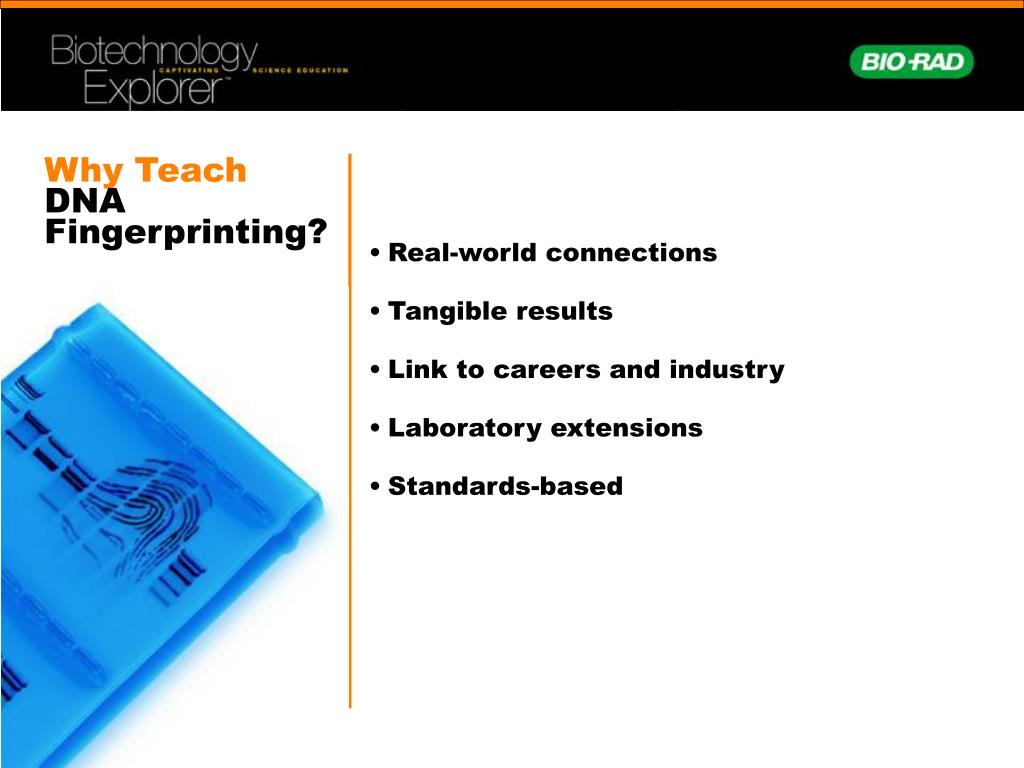 Biotechnology Explorer™
CAPTIVATING SCIENCE EDUCATION

BIO-RAD

Why Teach DNA Fingerprinting?

• Real-world connections

• Tangible results

• Link to careers and industry

• Laboratory extensions

• Standards-based